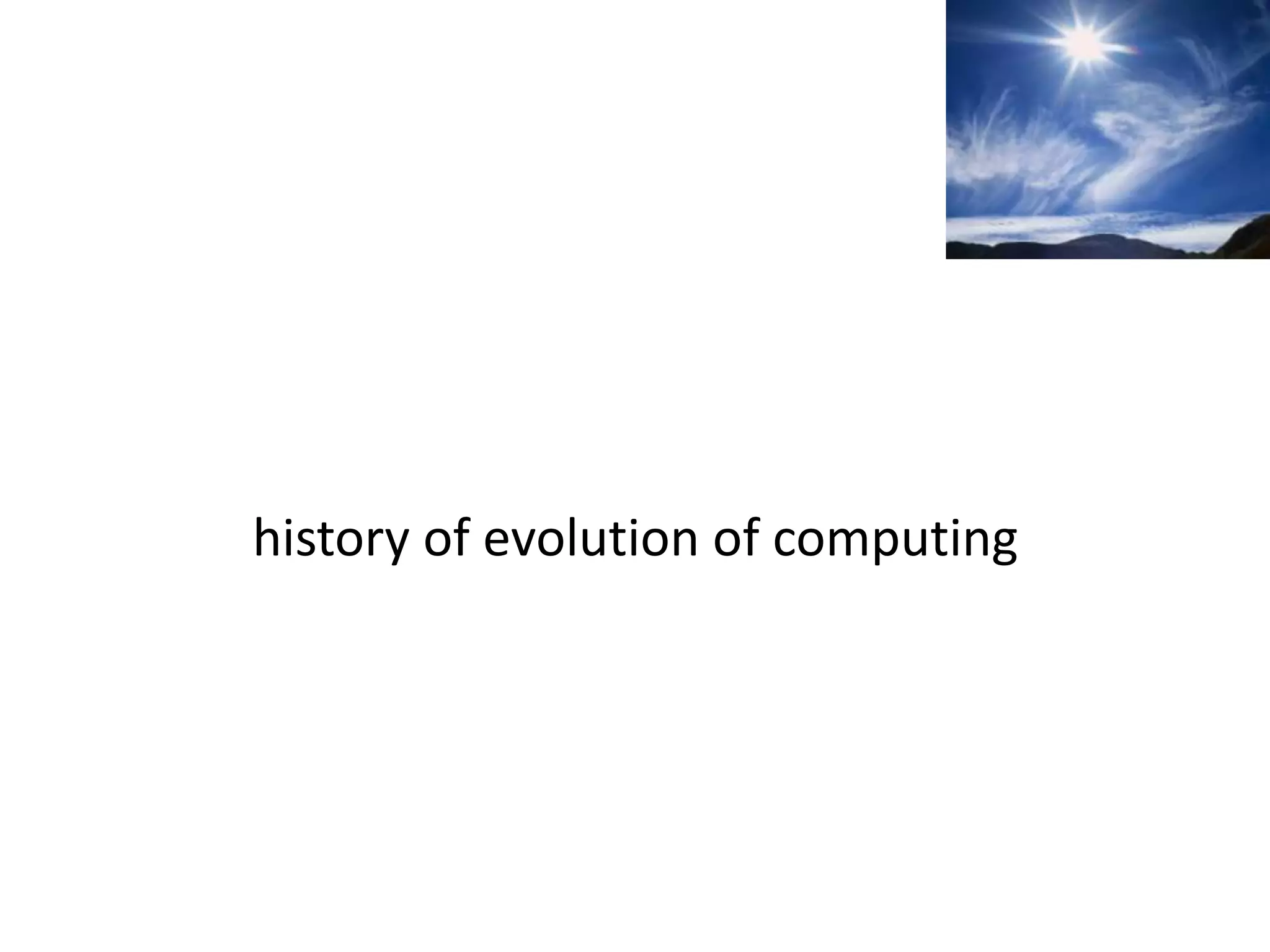 history of evolution of computing